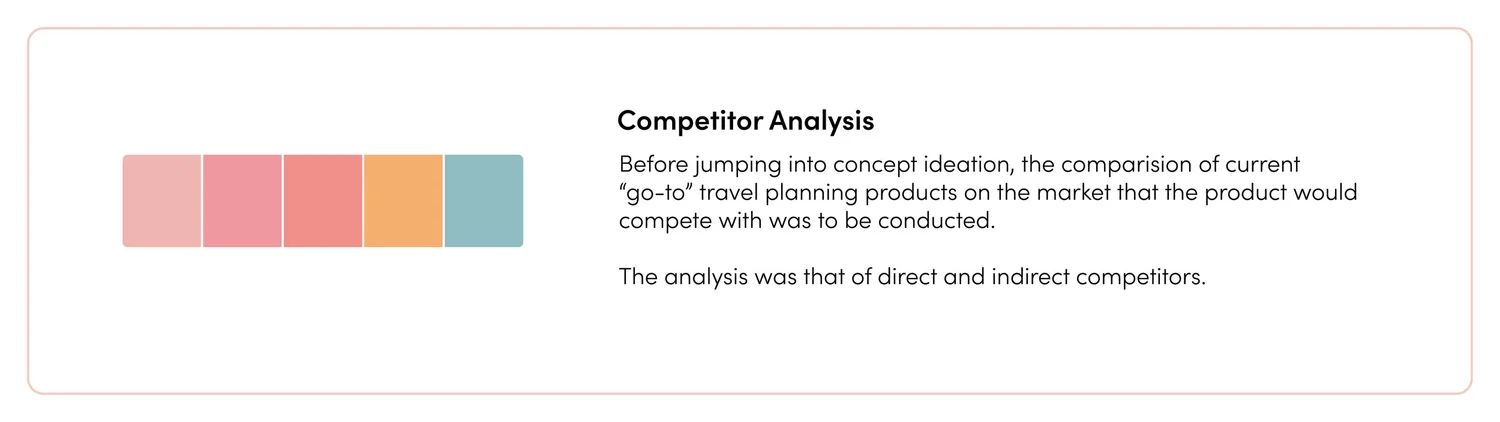 Competitor Analysis

Before jumping into concept ideation, the comparision of current “go-to” travel planning products on the market that the product would compete with was to be conducted.

The analysis was that of direct and indirect competitors.